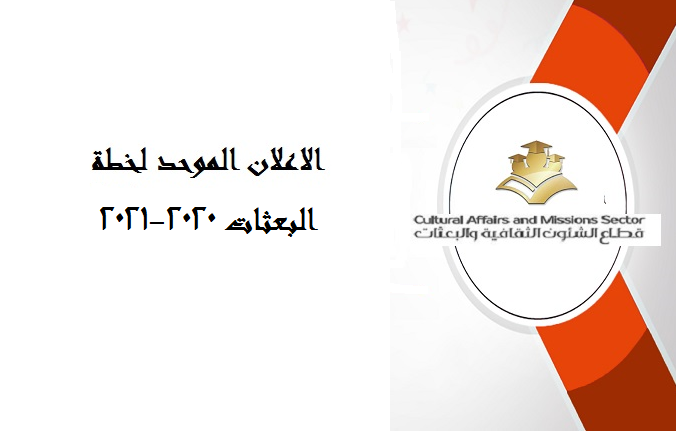 الاعلان الموحد لخطة البعثات ٢٠٢٠-٢٠٢١

Cultural Affairs and Missions Sector
قطاع الشئون الثقافية والبعثات